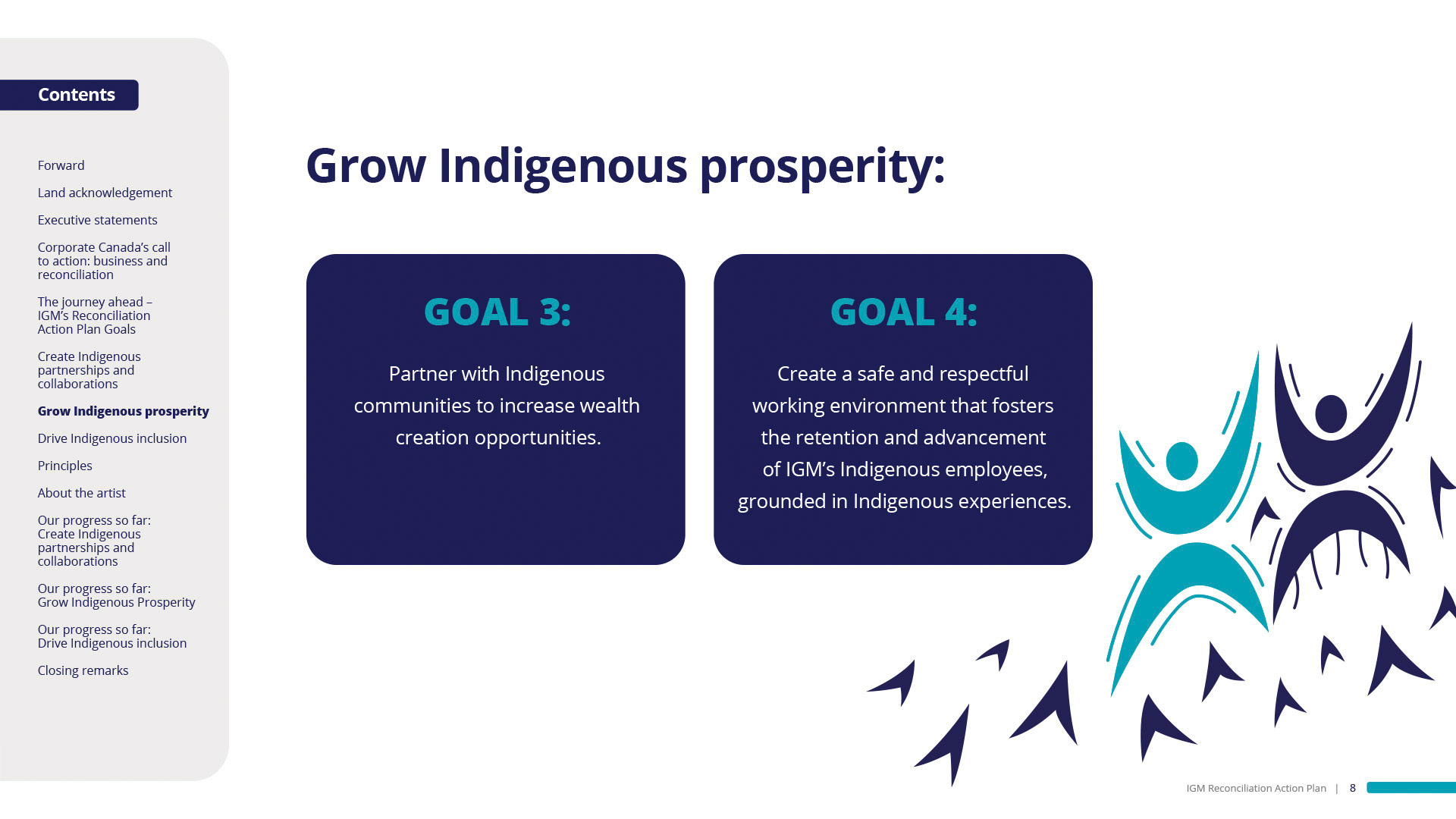 Contents

Forward

Land acknowledgement

Executive statements

Corporate Canada's call to action: business and reconciliation

The journey ahead – IGM's Reconciliation Action Plan Goals

Create Indigenous partnerships and collaborations

Grow Indigenous prosperity

Drive Indigenous inclusion

Principles

About the artist

Our progress so far: Create Indigenous partnerships and collaborations

Our progress so far: Grow Indigenous Prosperity

Our progress so far: Drive Indigenous inclusion

Closing remarks

Grow Indigenous prosperity:

GOAL 3:

Partner with Indigenous communities to increase wealth creation opportunities.

GOAL 4:

Create a safe and respectful working environment that fosters the retention and advancement of IGM's Indigenous employees, grounded in Indigenous experiences.

IGM Reconciliation Action Plan | 8